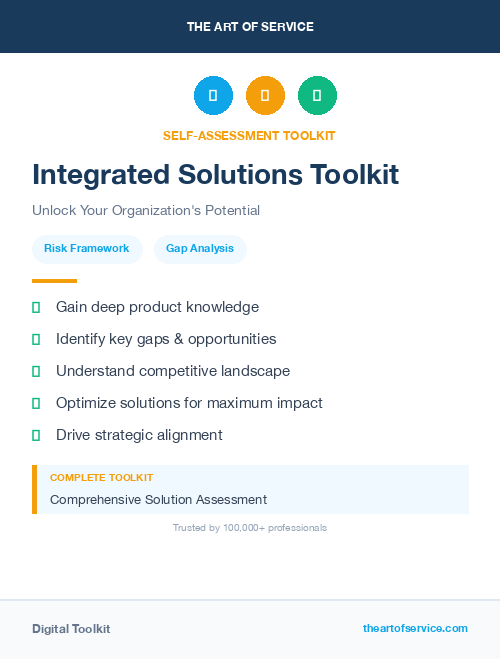 THE ART OF SERVICE

SELF-ASSESSMENT TOOLKIT

Integrated Solutions Toolkit

Unlock Your Organization's Potential

Risk Framework

Gap Analysis

Gain deep product knowledge

Identify key gaps & opportunities

Understand competitive landscape

Optimize solutions for maximum impact

Drive strategic alignment

COMPLETE TOOLKIT

Comprehensive Solution Assessment

Trusted by 100,000+ professionals

Digital Toolkit

theartofservice.com